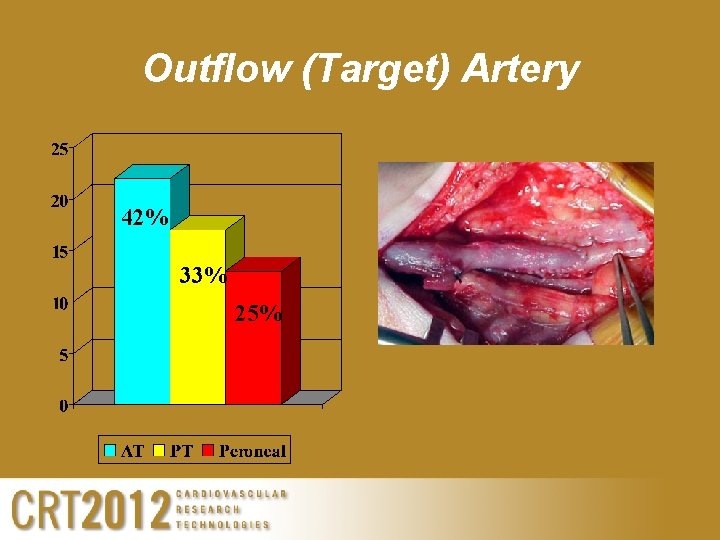 Outflow (Target) Artery

25
20
15
10
5
0

42%
33%
25%

AT PT Peroneal

CRT2012 CARDIOVASCULAR RESEARCH TECHNOLOGIES